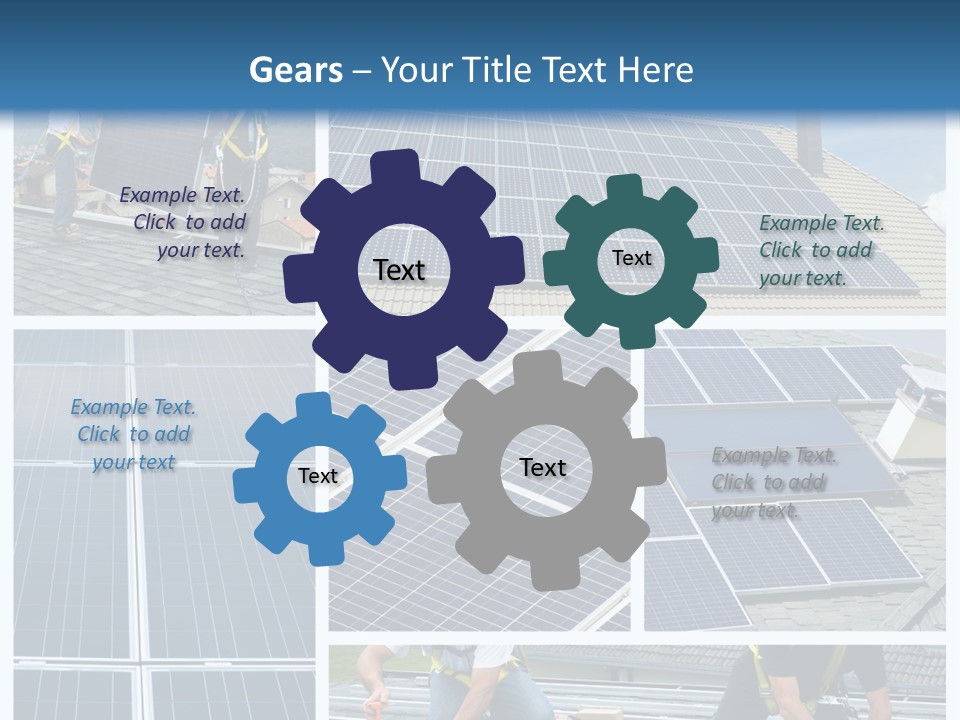 Gears – Your Title Text Here

Example Text. Click to add your text.

Text

Text

Example Text. Click to add your text.

Example Text. Click to add your text

Text

Text

Example Text. Click to add your text.